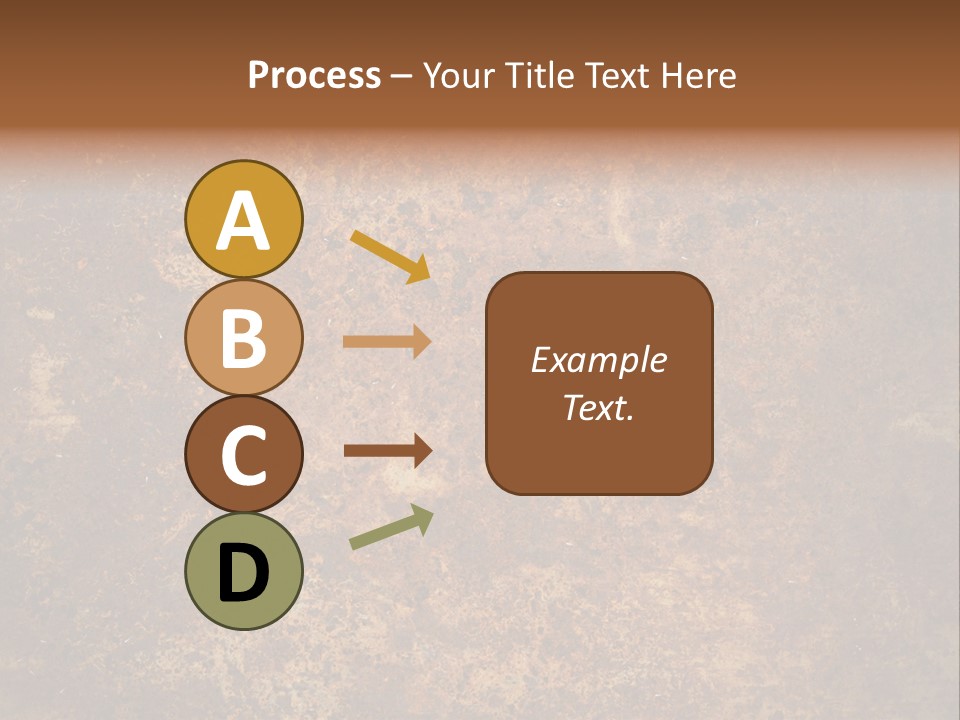 Process – Your Title Text Here

A

B

C

D

Example Text.